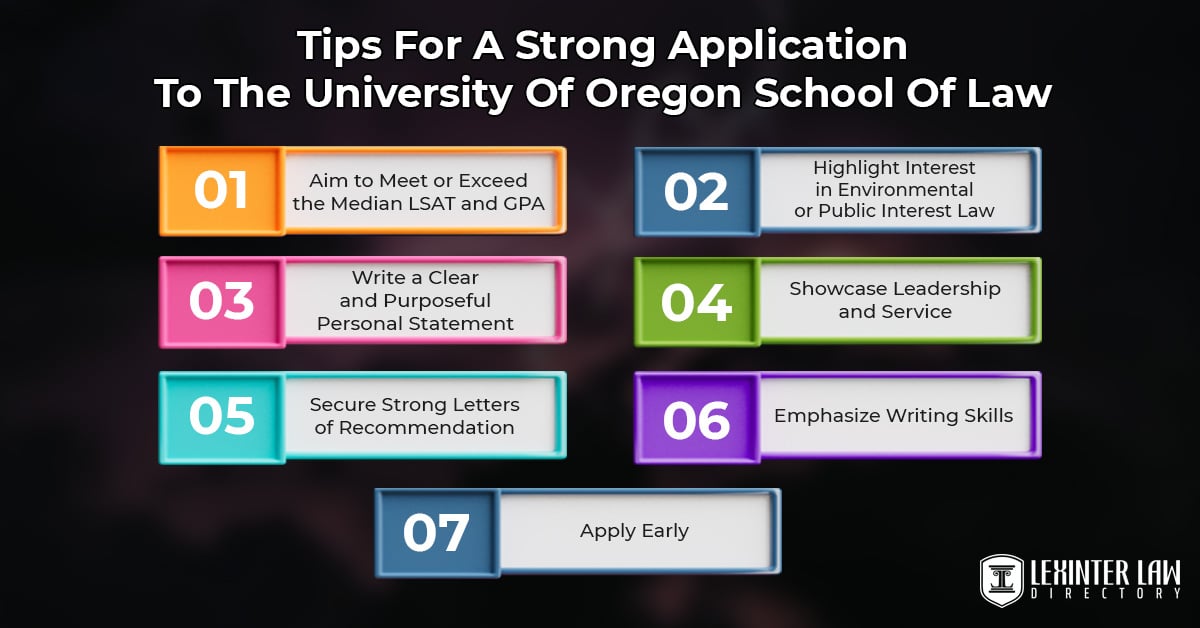 Tips For A Strong Application
To The University Of Oregon School Of Law

01 Aim to Meet or Exceed the Median LSAT and GPA

02 Highlight Interest in Environmental or Public Interest Law

03 Write a Clear and Purposeful Personal Statement

04 Showcase Leadership and Service

05 Secure Strong Letters of Recommendation

06 Emphasize Writing Skills

07 Apply Early

LEXINTER LAW
DIRECTORY